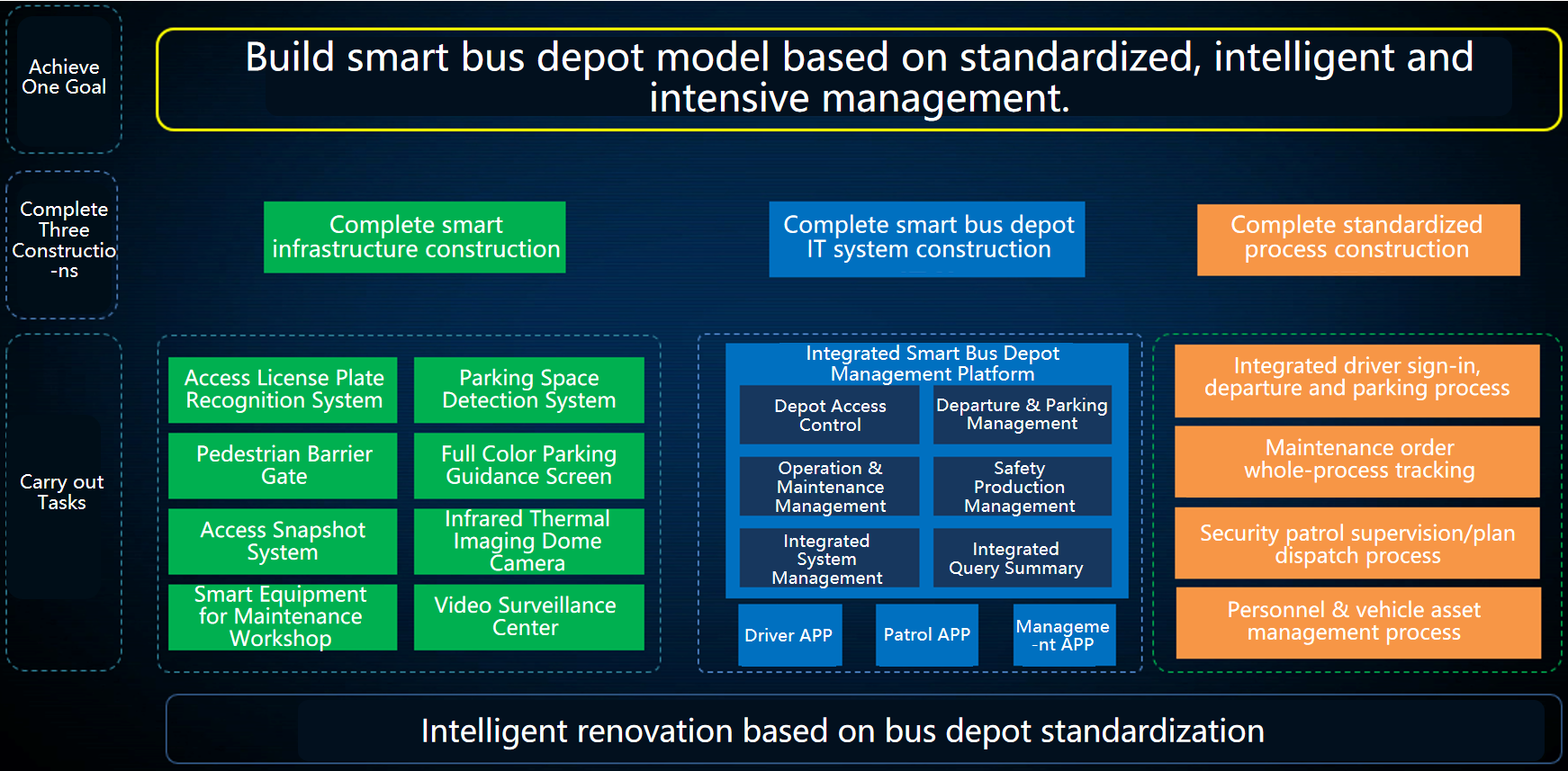 Achieve One Goal

Build smart bus depot model based on standardized, intelligent and intensive management.

Complete Three Constructio-ns

Complete smart infrastructure construction

Complete smart bus depot IT system construction

Complete standardized process construction

Carry out Tasks

Access License Plate Recognition System

Parking Space Detection System

Pedestrian Barrier Gate

Full Color Parking Guidance Screen

Access Snapshot System

Infrared Thermal Imaging Dome Camera

Smart Equipment for Maintenance Workshop

Video Surveillance Center

Integrated Smart Bus Depot Management Platform

Depot Access Control

Departure & Parking Management

Operation & Maintenance Management

Safety Production Management

Integrated System Management

Integrated Query Summary

Driver APP

Patrol APP

Manageme-nt APP

Integrated driver sign-in, departure and parking process

Maintenance order whole-process tracking

Security patrol supervision/plan dispatch process

Personnel & vehicle asset management process

Intelligent renovation based on bus depot standardization